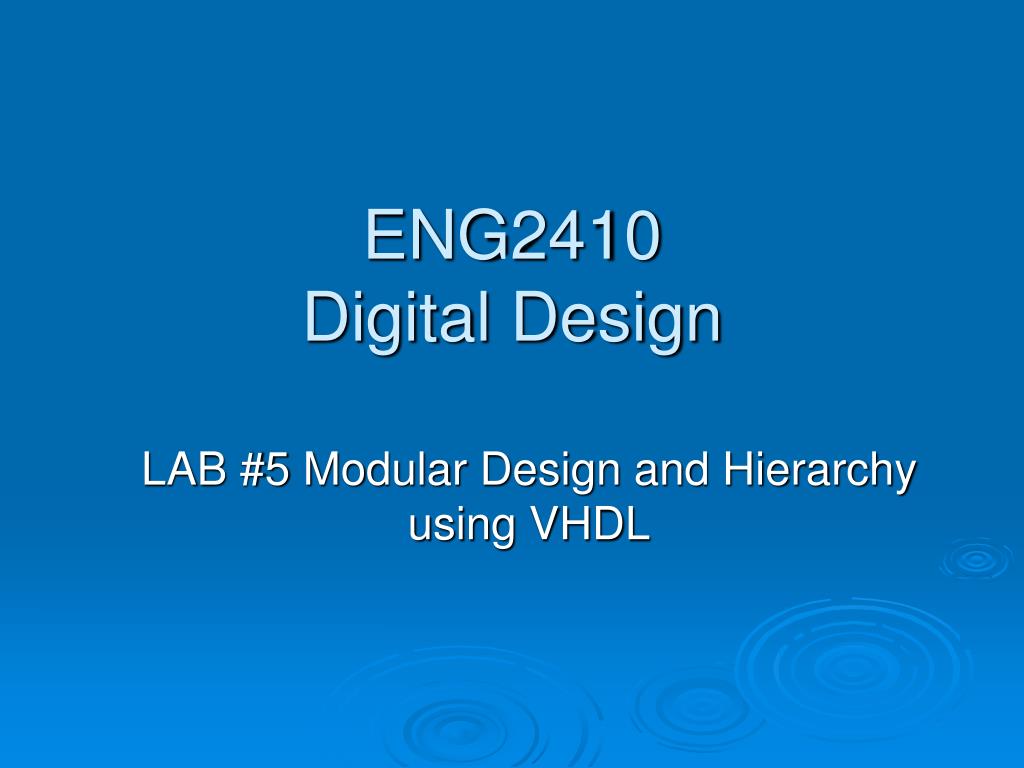 ENG2410
Digital Design

LAB #5 Modular Design and Hierarchy using VHDL